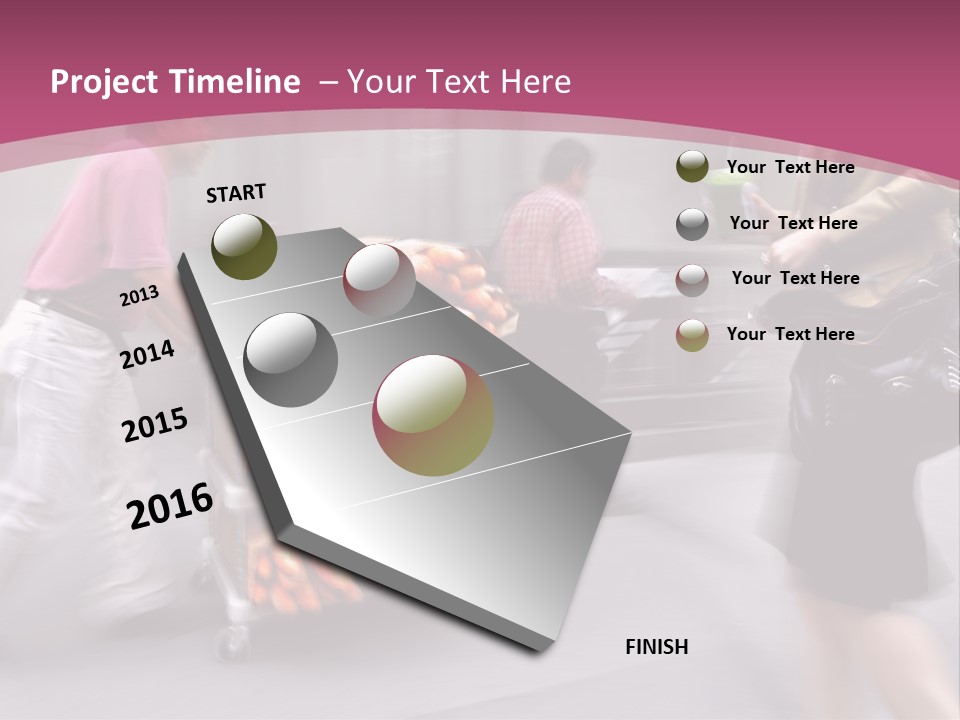 Project Timeline – Your Text Here

START

2013

2014

2015

2016

FINISH

Your Text Here

Your Text Here

Your Text Here

Your Text Here